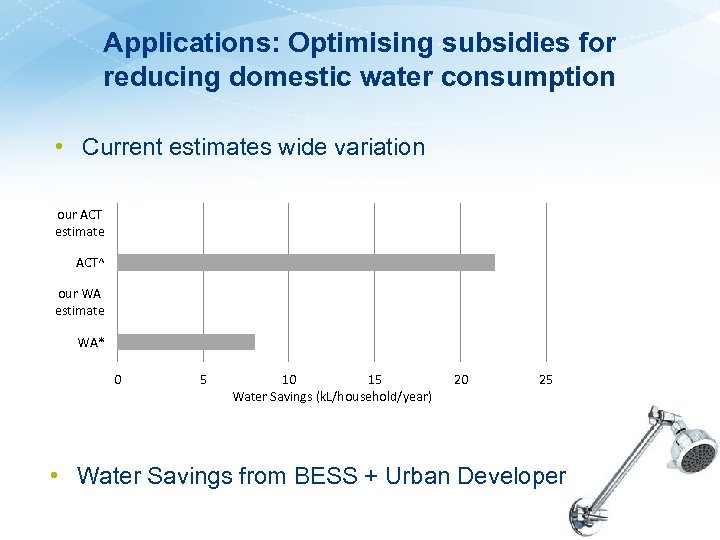 Applications: Optimising subsidies for reducing domestic water consumption

• Current estimates wide variation

our ACT estimate

ACT^

our WA estimate

WA*

0 5 10 15 20 25

Water Savings (kL/household/year)

• Water Savings from BESS + Urban Developer